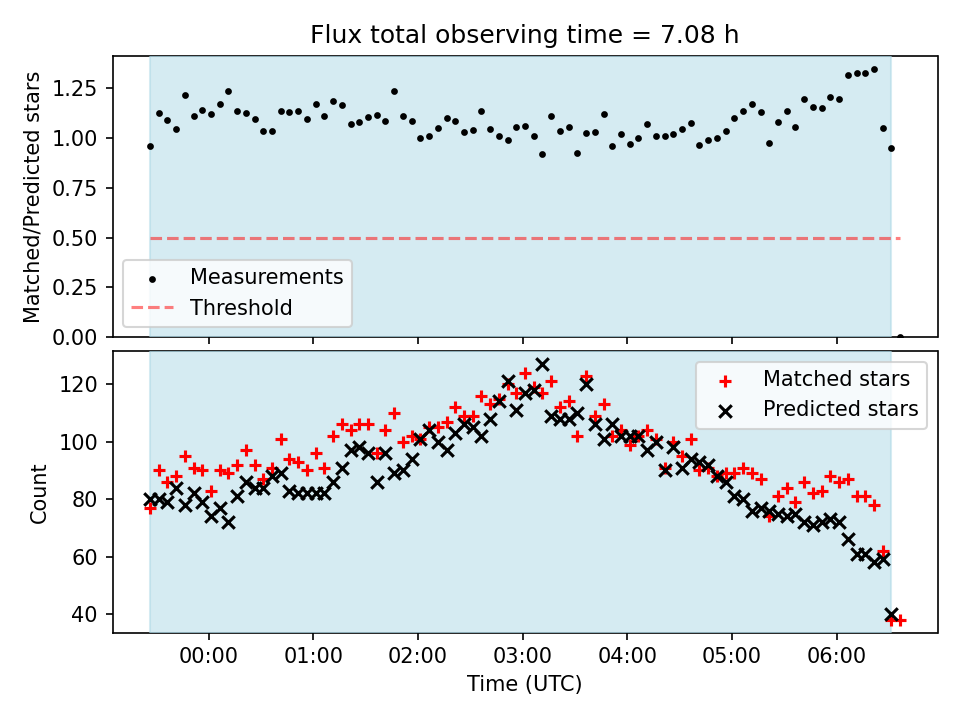 Flux total observing time = 7.08 h

Matched/Predicted stars

1.25
1.00
0.75
0.50
0.25
0.00

Measurements
Threshold

Count

120
100
80
60
40

Matched stars
Predicted stars

00:00
01:00
02:00
03:00
04:00
05:00
06:00

Time (UTC)